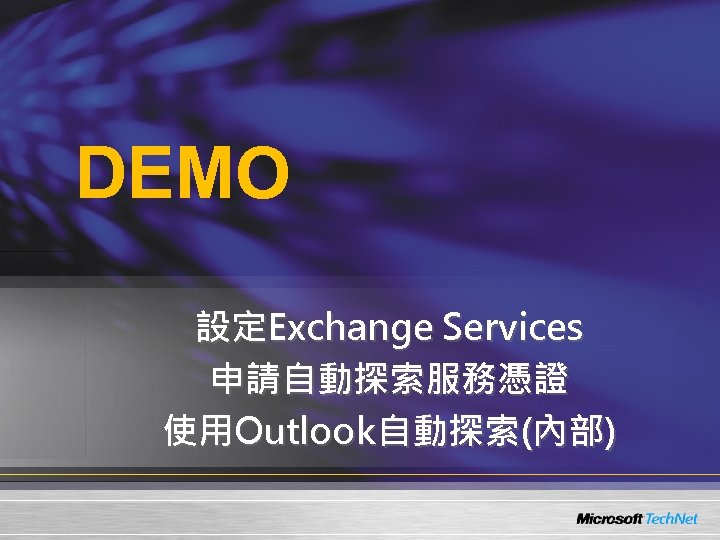 DEMO

設定Exchange Services
申請自動探索服務憑證
使用Outlook自動探索(內部)

Microsoft TechNet